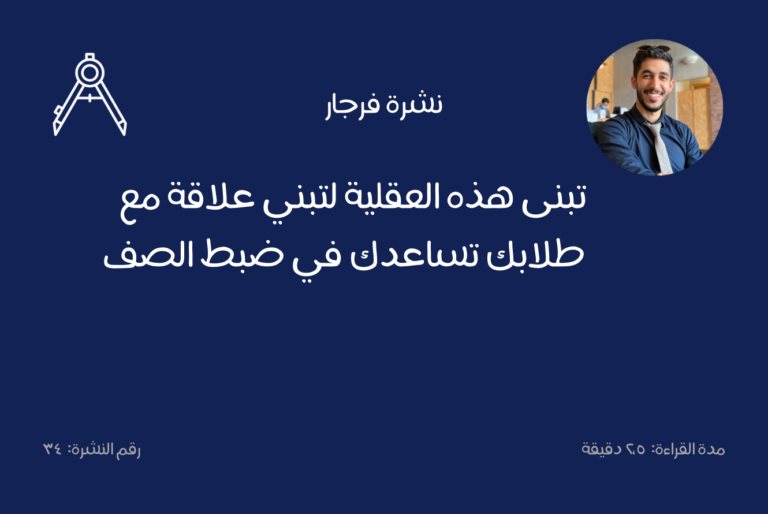 نشرة فرجار

تبنى هذه العقلية لتبني علاقة مع طلابك تساعدك في ضبط الصف

مدة القراءة: ٢.٥ دقيقة

رقم النشرة: ٣٤